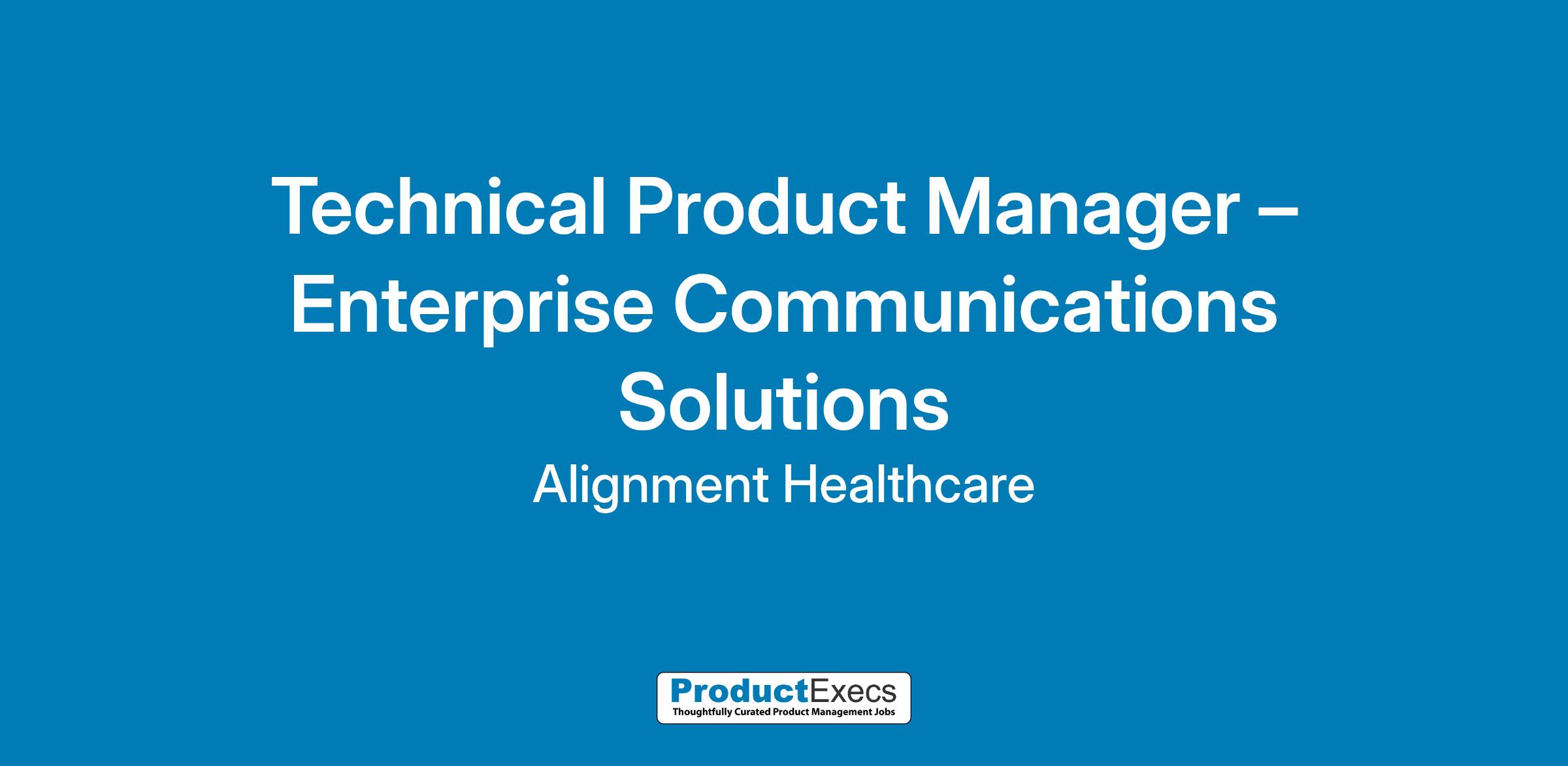 Technical Product Manager – Enterprise Communications Solutions

Alignment Healthcare

ProductExecs
Thoughtfully Curated Product Management Jobs